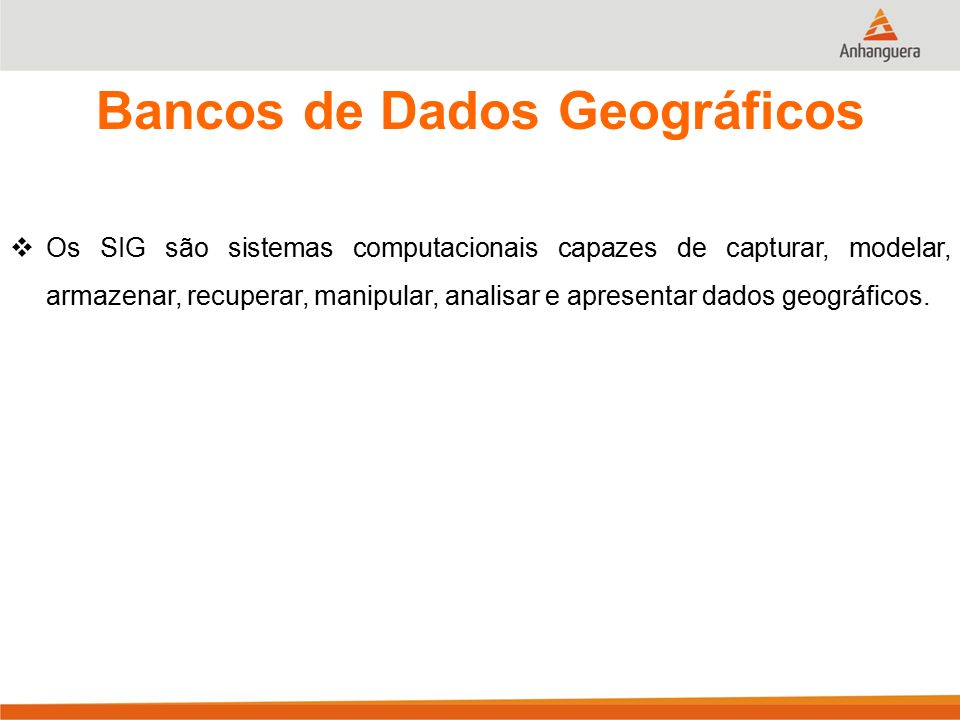 Anhanguera

Bancos de Dados Geográficos

❖ Os SIG são sistemas computacionais capazes de capturar, modelar, armazenar, recuperar, manipular, analisar e apresentar dados geográficos.